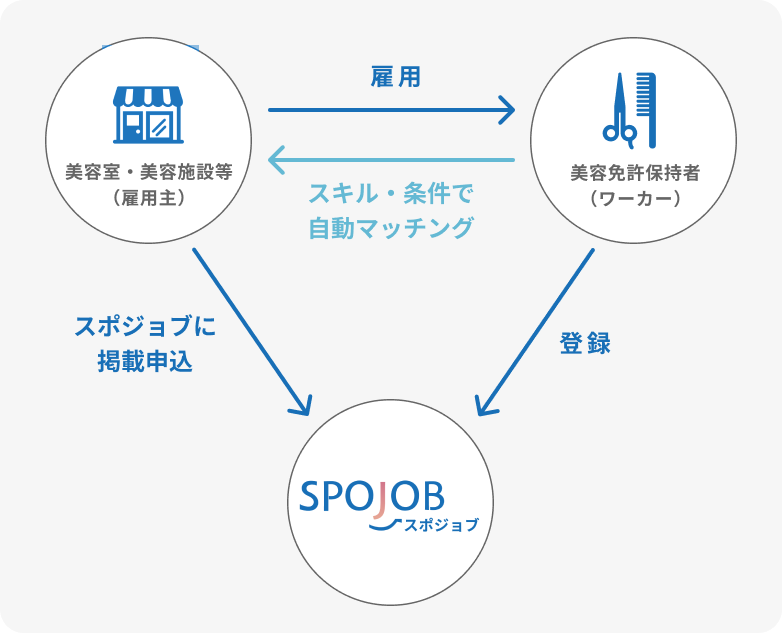 美容室・美容施設等
（雇用主）

雇用

スキル・条件で
自動マッチング

美容免許保持者
（ワーカー）

スポジョブに
掲載申込

登録

SPOJOB
スポジョブ